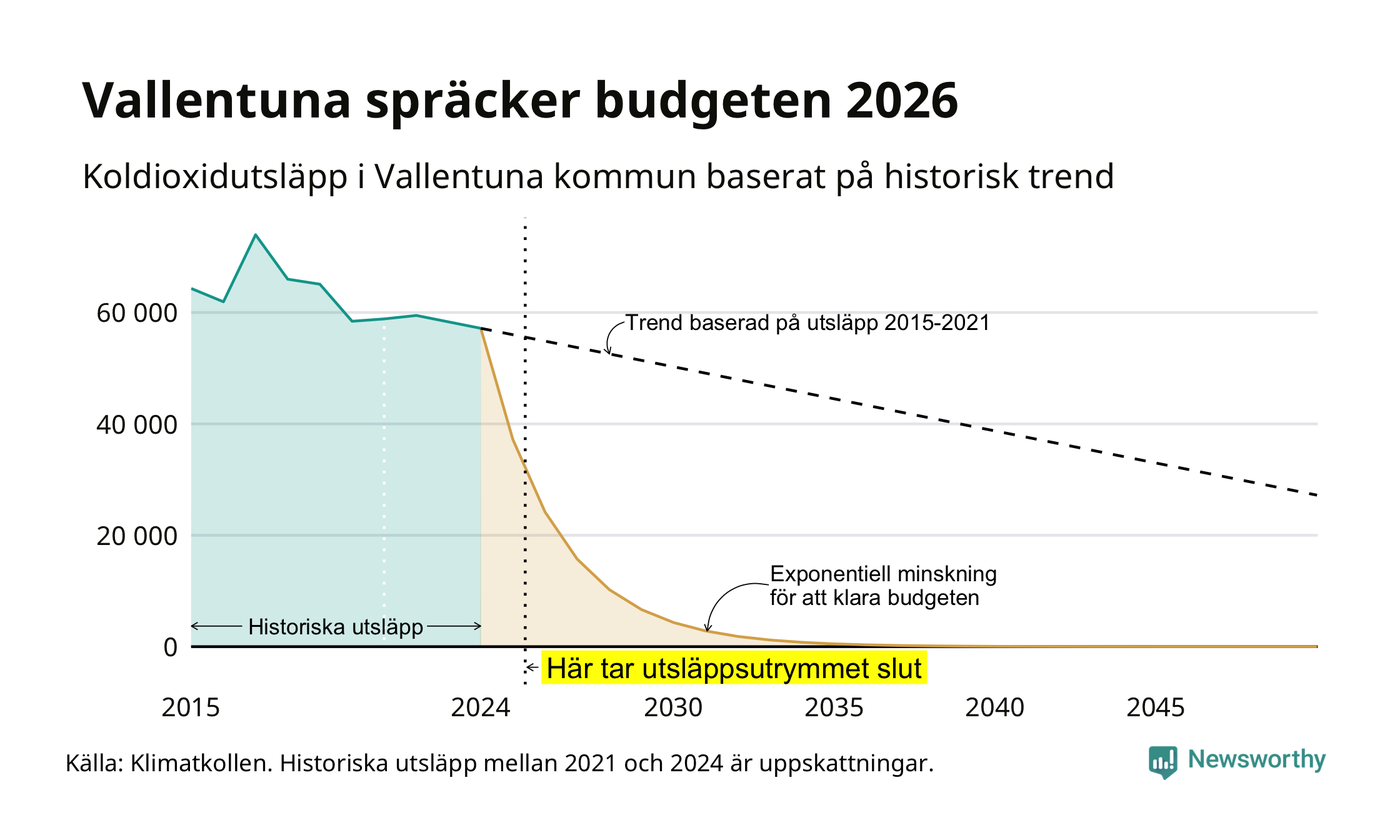 Vallentuna spräcker budgeten 2026

Koldioxidutsläpp i Vallentuna kommun baserat på historisk trend

60 000
40 000
20 000
0

Trend baserad på utsläpp 2015-2021

Exponentiell minskning för att klara budgeten

Historiska utsläpp

Här tar utsläppsutrymmet slut

2015
2024
2030
2035
2040
2045

Källa: Klimatkollen. Historiska utsläpp mellan 2021 och 2024 är uppskattningar.

Newsworthy